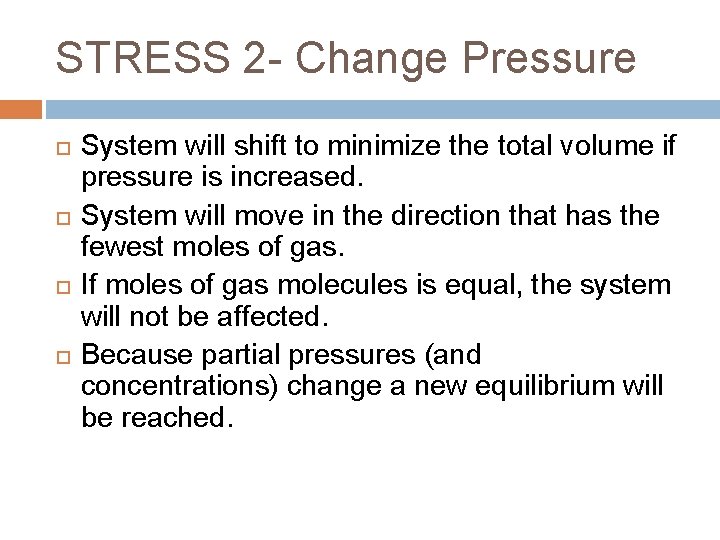 STRESS 2- Change Pressure

System will shift to minimize the total volume if pressure is increased.

System will move in the direction that has the fewest moles of gas.

If moles of gas molecules is equal, the system will not be affected.

Because partial pressures (and concentrations) change a new equilibrium will be reached.